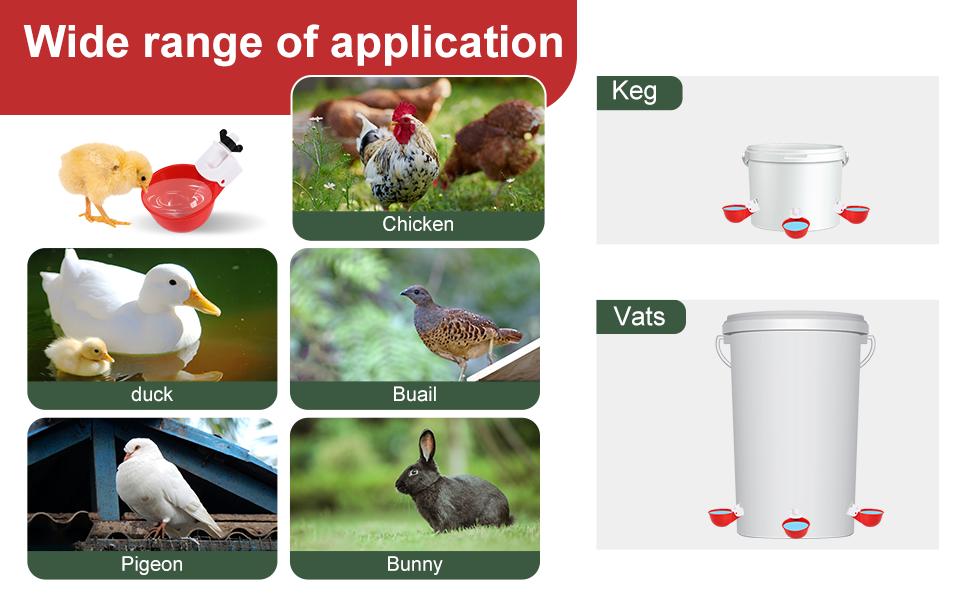 Wide range of application

Chicken

duck

Buail

Pigeon

Bunny

Keg

Vats